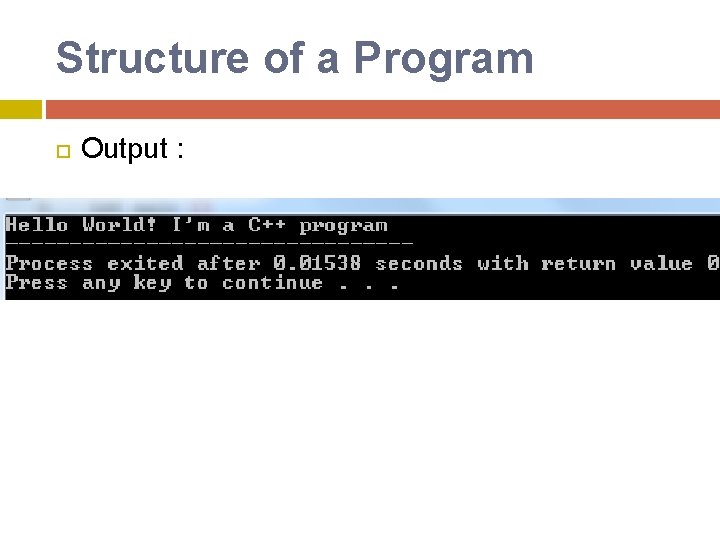 Structure of a Program

Output :

Hello World! I'm a C++ program
--------------------------------
Process exited after 0.01538 seconds with return value 0
Press any key to continue . . .